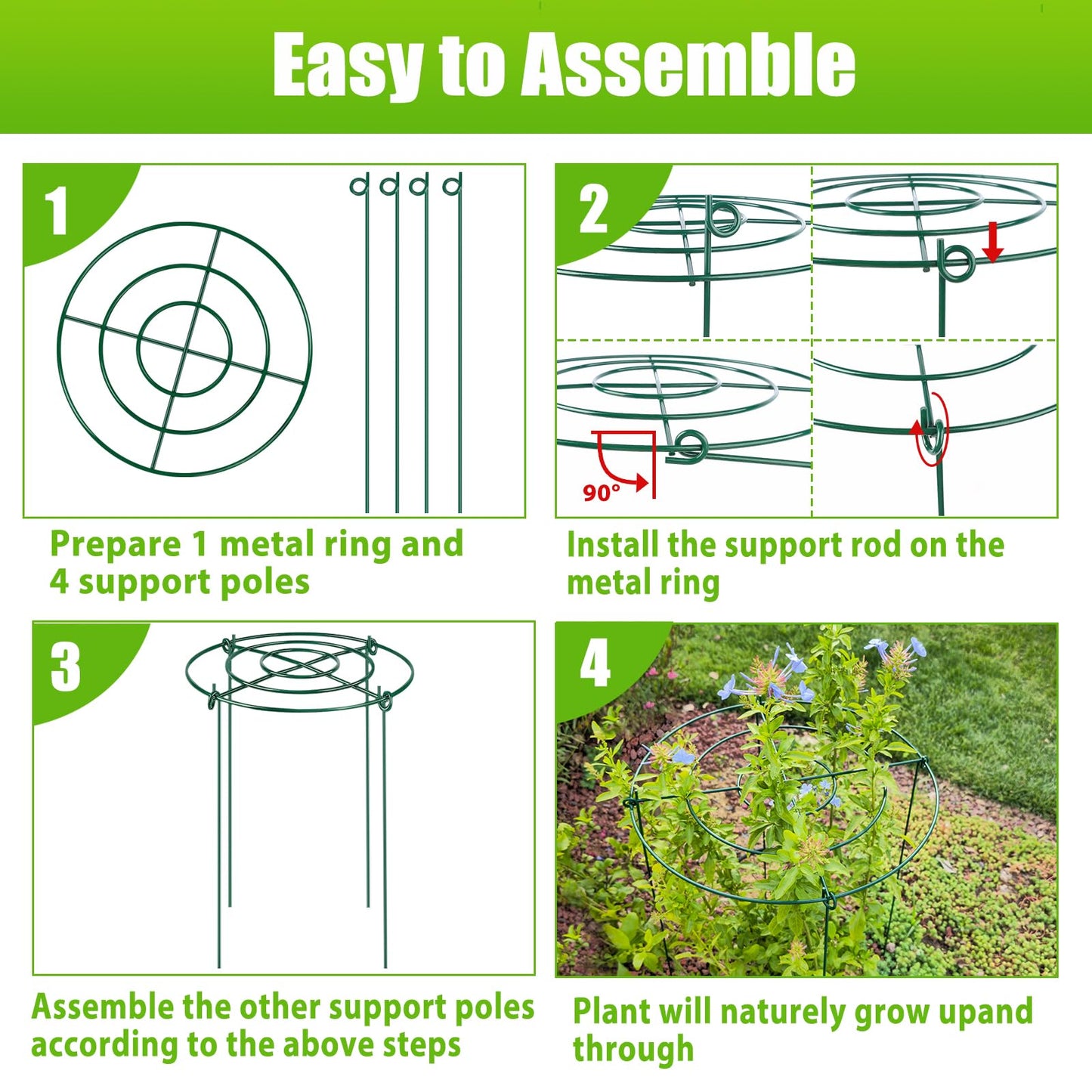 Easy to Assemble

1

Prepare 1 metal ring and 4 support poles

2

90°

Install the support rod on the metal ring

3

Assemble the other support poles according to the above steps

4

Plant will naturely grow upand through